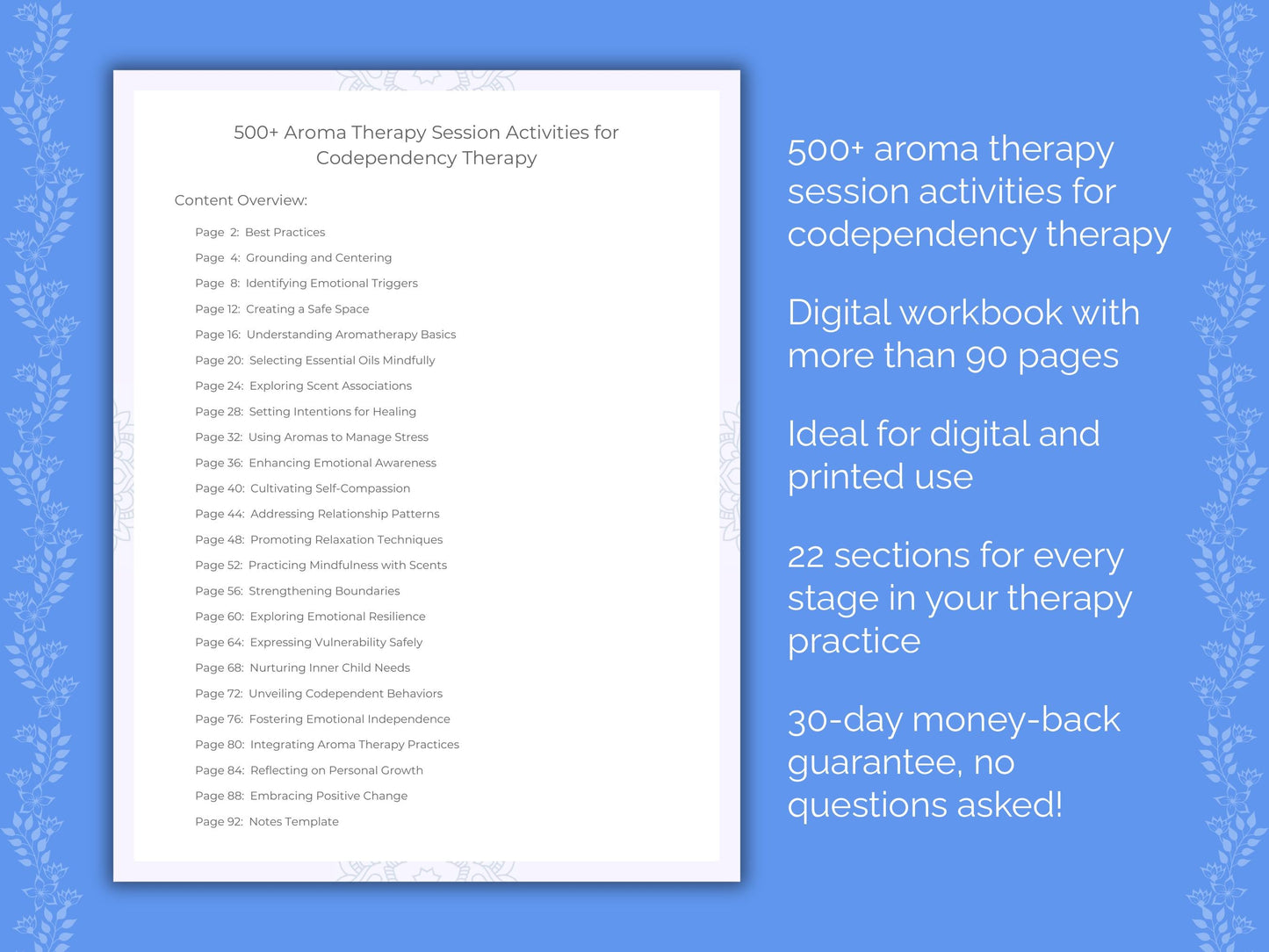 500+ Aroma Therapy Session Activities for Codependency Therapy

Content Overview:

Page 2: Best Practices
Page 4: Grounding and Centering
Page 8: Identifying Emotional Triggers
Page 12: Creating a Safe Space
Page 16: Understanding Aromatherapy Basics
Page 20: Selecting Essential Oils Mindfully
Page 24: Exploring Scent Associations
Page 28: Setting Intentions for Healing
Page 32: Using Aromas to Manage Stress
Page 36: Enhancing Emotional Awareness
Page 40: Cultivating Self-Compassion
Page 44: Addressing Relationship Patterns
Page 48: Promoting Relaxation Techniques
Page 52: Practicing Mindfulness with Scents
Page 56: Strengthening Boundaries
Page 60: Exploring Emotional Resilience
Page 64: Expressing Vulnerability Safely
Page 68: Nurturing Inner Child Needs
Page 72: Unveiling Codependent Behaviors
Page 76: Fostering Emotional Independence
Page 80: Integrating Aroma Therapy Practices
Page 84: Reflecting on Personal Growth
Page 88: Embracing Positive Change
Page 92: Notes Template

500+ aroma therapy session activities for codependency therapy

Digital workbook with more than 90 pages

Ideal for digital and printed use

22 sections for every stage in your therapy practice

30-day money-back guarantee, no questions asked!